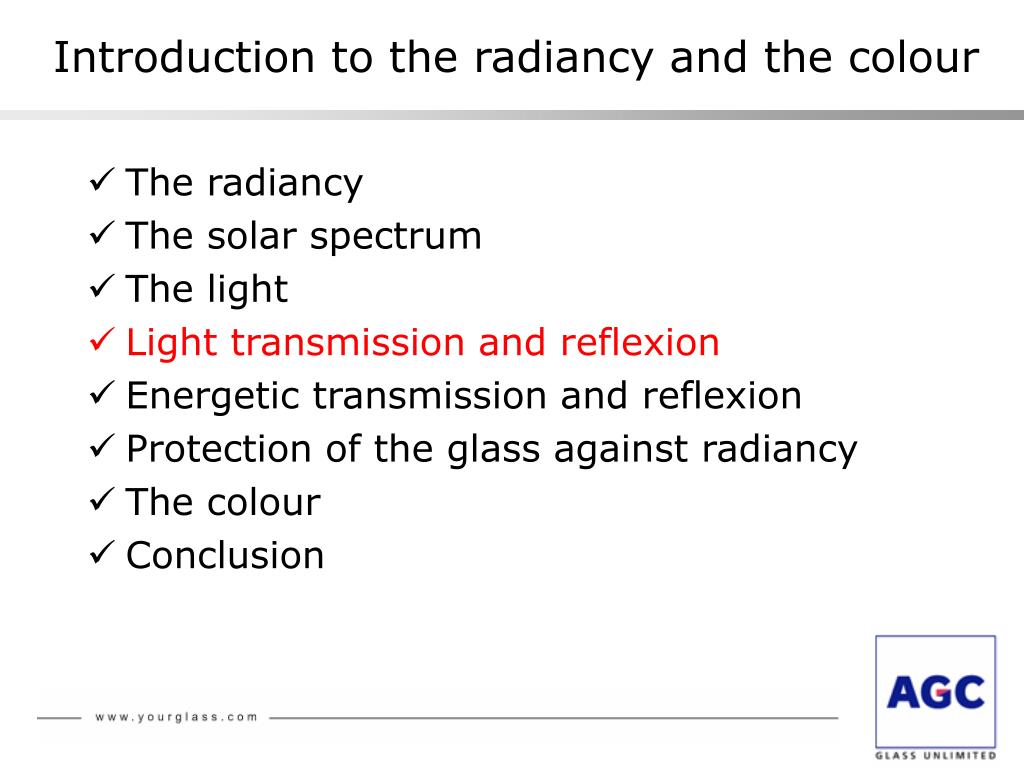 Introduction to the radiancy and the colour

✓ The radiancy
✓ The solar spectrum
✓ The light
✓ Light transmission and reflexion
✓ Energetic transmission and reflexion
✓ Protection of the glass against radiancy
✓ The colour
✓ Conclusion

www.yourglass.com

AGC
GLASS UNLIMITED